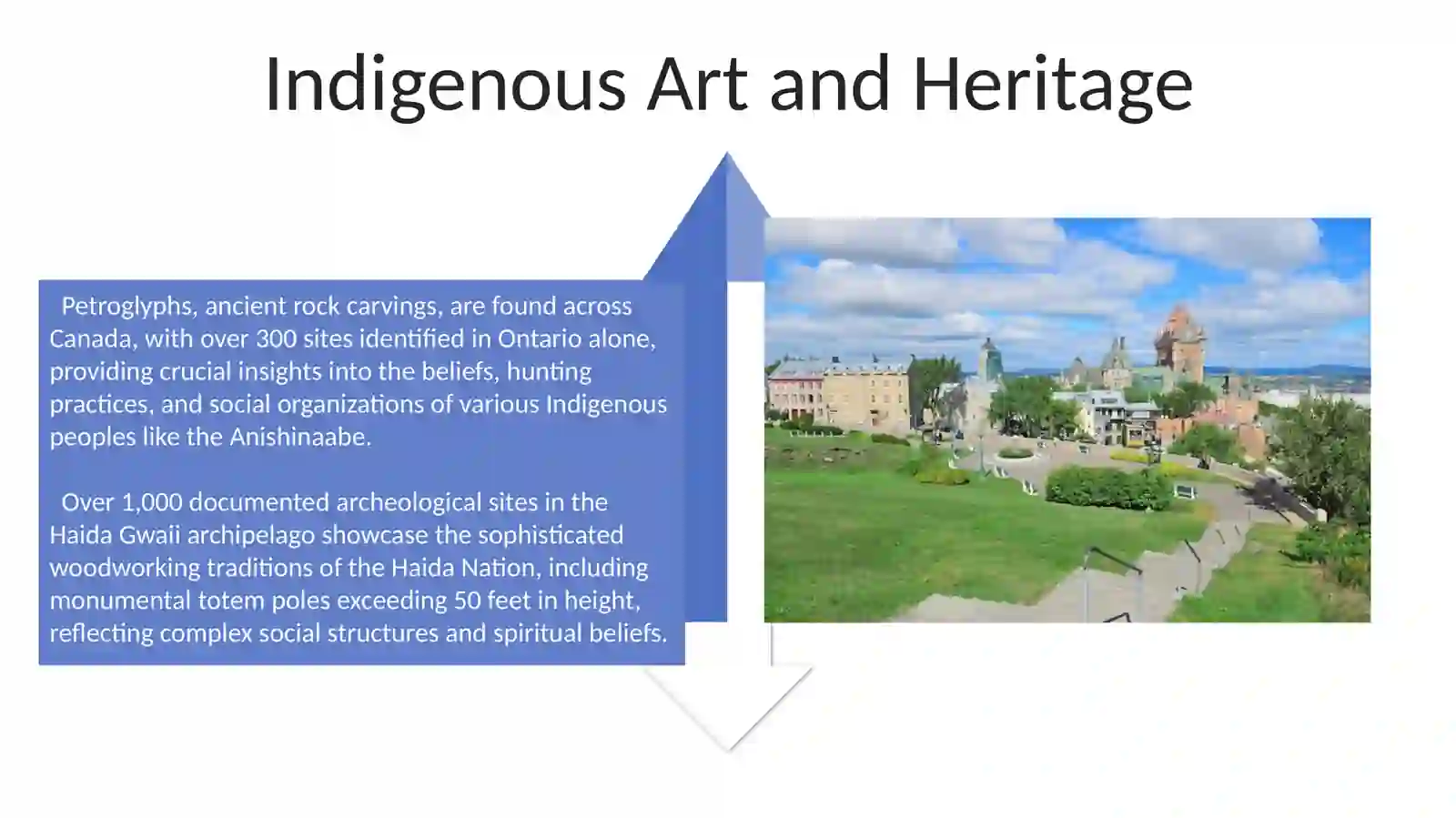 Indigenous Art and Heritage

Petroglyphs, ancient rock carvings, are found across Canada, with over 300 sites identified in Ontario alone, providing crucial insights into the beliefs, hunting practices, and social organizations of various Indigenous peoples like the Anishinaabe.

Over 1,000 documented archeological sites in the Haida Gwaii archipelago showcase the sophisticated woodworking traditions of the Haida Nation, including monumental totem poles exceeding 50 feet in height, reflecting complex social structures and spiritual beliefs.